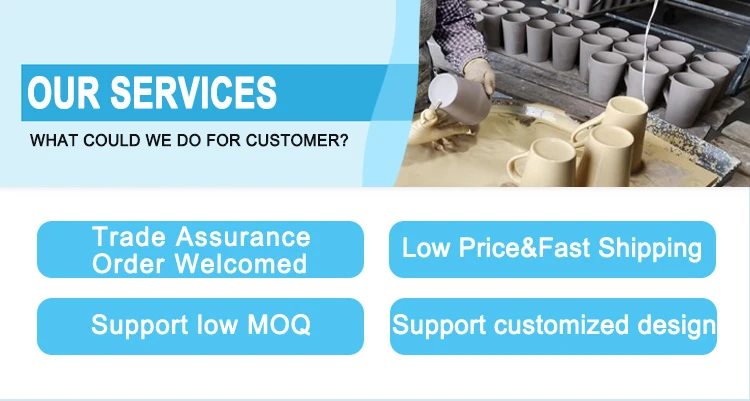 OUR SERVICES

WHAT COULD WE DO FOR CUSTOMER?

Trade Assurance Order Welcomed

Low Price&Fast Shipping

Support low MOQ

Support customized design